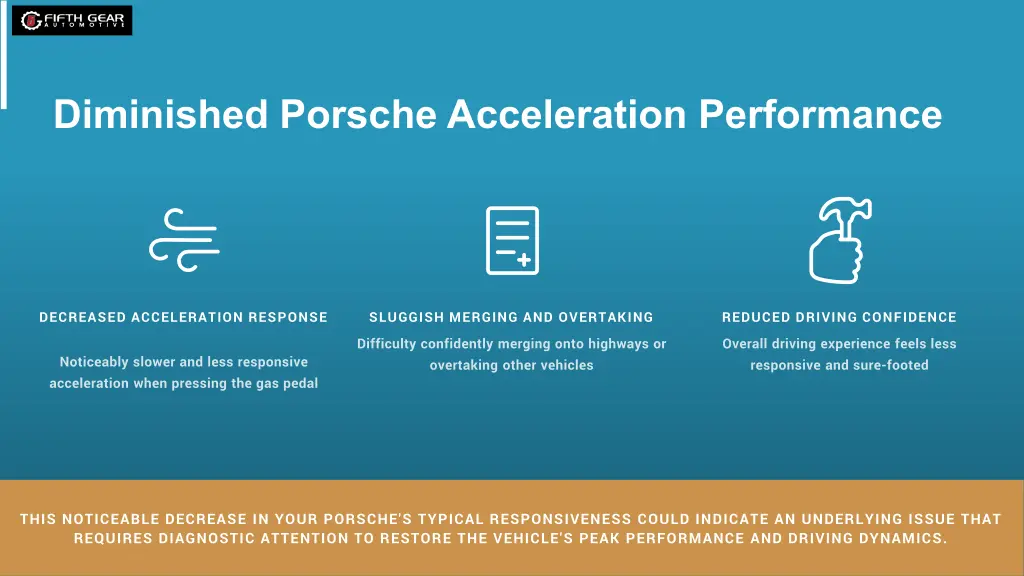 FIFTH GEAR
AUTOMOTIVE

Diminished Porsche Acceleration Performance

DECREASED ACCELERATION RESPONSE

Noticeably slower and less responsive acceleration when pressing the gas pedal

SLUGGISH MERGING AND OVERTAKING

Difficulty confidently merging onto highways or overtaking other vehicles

REDUCED DRIVING CONFIDENCE

Overall driving experience feels less responsive and sure-footed

THIS NOTICEABLE DECREASE IN YOUR PORSCHE'S TYPICAL RESPONSIVENESS COULD INDICATE AN UNDERLYING ISSUE THAT REQUIRES DIAGNOSTIC ATTENTION TO RESTORE THE VEHICLE'S PEAK PERFORMANCE AND DRIVING DYNAMICS.